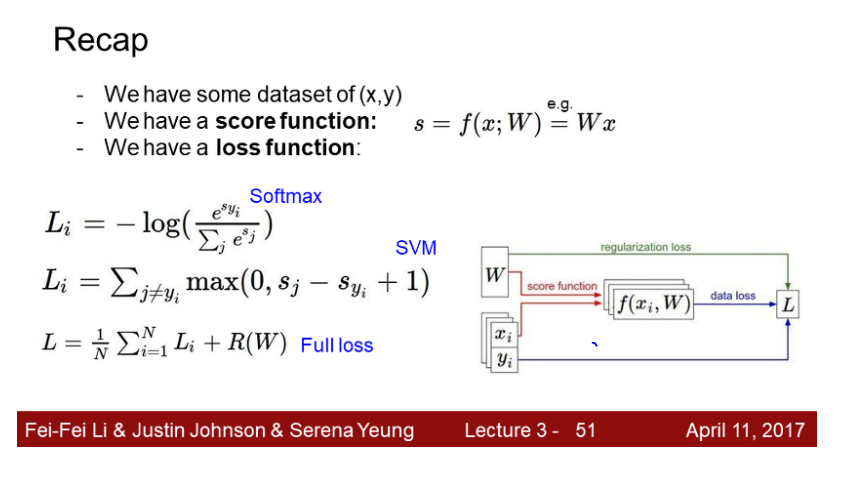 Recap

- We have some dataset of (x,y)
- We have a **score function:** $s = f(x; W) \overset{\text{e.g.}}{=} Wx$
- We have a **loss function**:

Softmax

$L_i = -\log(\frac{e^{s_{y_i}}}{\sum_j e^{s_j}})$

SVM

$L_i = \sum_{j \neq y_i} \max(0, s_j - s_{y_i} + 1)$

$L = \frac{1}{N} \sum_{i=1}^{N} L_i + R(W)$ Full loss

$W$

regularization loss

score function

$f(x_i, W)$

data loss

$L$

$x_i$

$y_i$

Fei-Fei Li & Justin Johnson & Serena Yeung Lecture 3 - 51 April 11, 2017